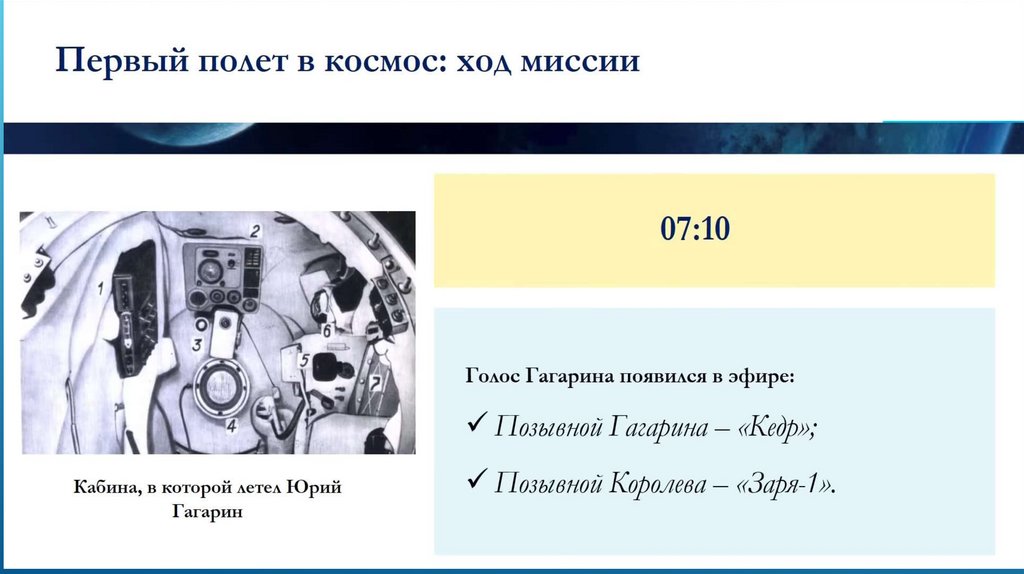 Первый полет в космос: ход миссии

1
2
3
4
5
6
7

Кабина, в которой летел Юрий Гагарин

07:10

Голос Гагарина появился в эфире:

✓ Позывной Гагарина – «Кедр»;

✓ Позывной Королева – «Заря-1».